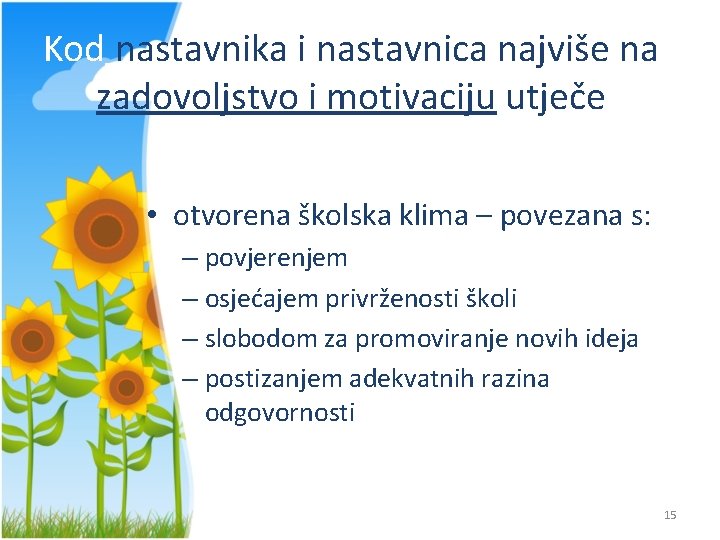 Kod nastavnika i nastavnica najviše na zadovoljstvo i motivaciju utječe

• otvorena školska klima – povezana s:
– povjerenjem
– osjećajem privrženosti školi
– slobodom za promoviranje novih ideja
– postizanjem adekvatnih razina odgovornosti

15